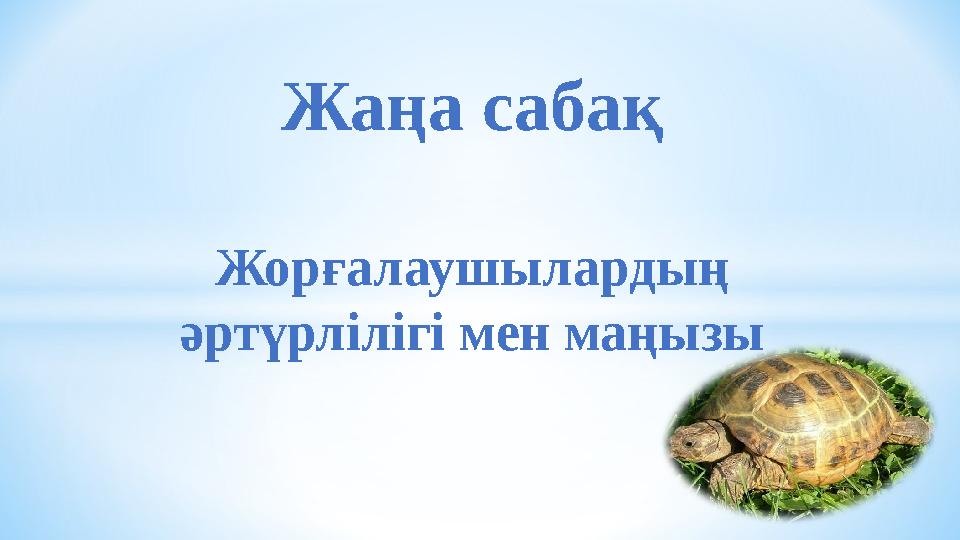 Жаңа сабақ

Жорғалаушылардың әртүрлілігі мен маңызы